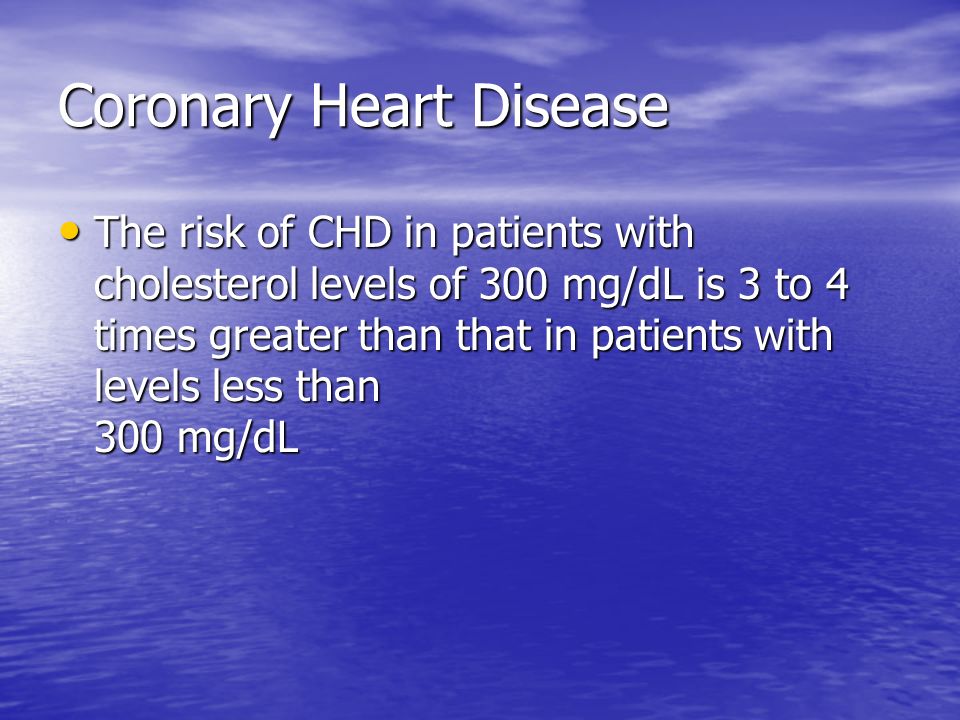 Coronary Heart Disease

• The risk of CHD in patients with cholesterol levels of 300 mg/dL is 3 to 4 times greater than that in patients with levels less than
300 mg/dL